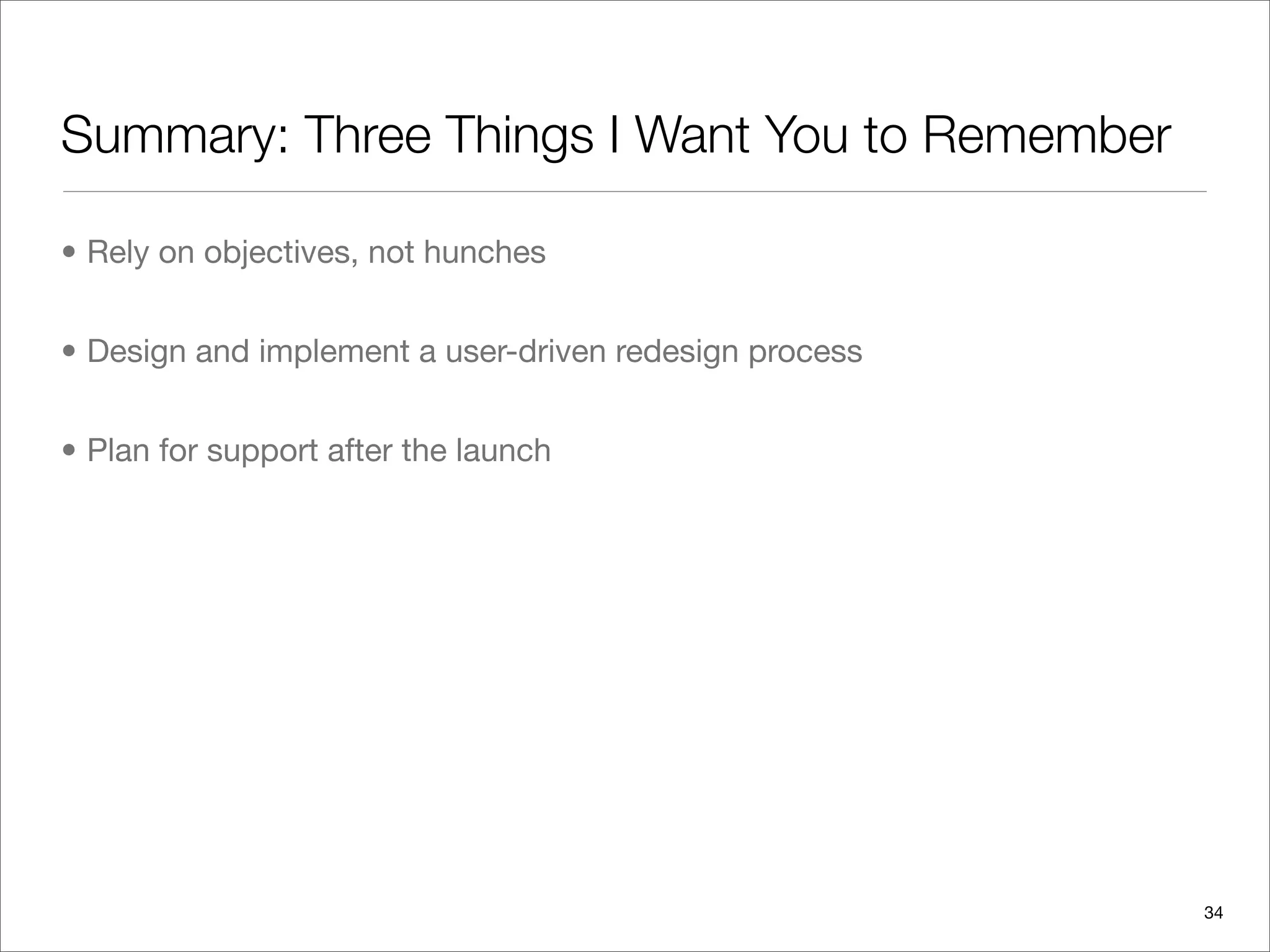 Summary: Three Things I Want You to Remember

• Rely on objectives, not hunches

• Design and implement a user-driven redesign process

• Plan for support after the launch

34